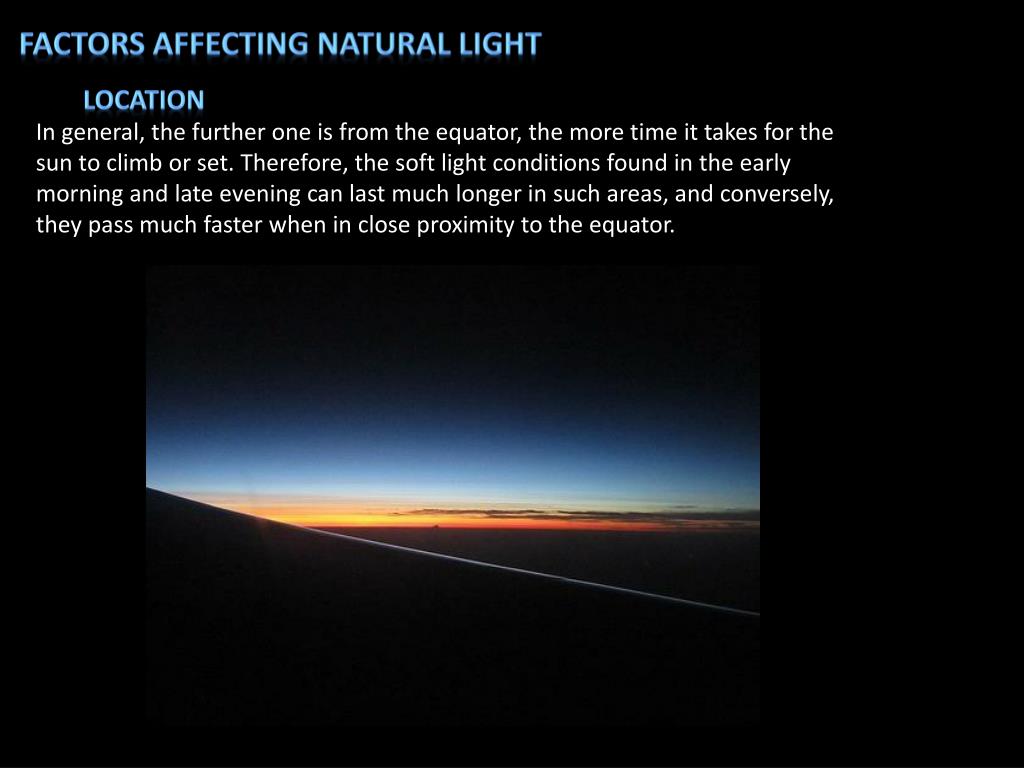 FACTORS AFFECTING NATURAL LIGHT

LOCATION

In general, the further one is from the equator, the more time it takes for the sun to climb or set. Therefore, the soft light conditions found in the early morning and late evening can last much longer in such areas, and conversely, they pass much faster when in close proximity to the equator.